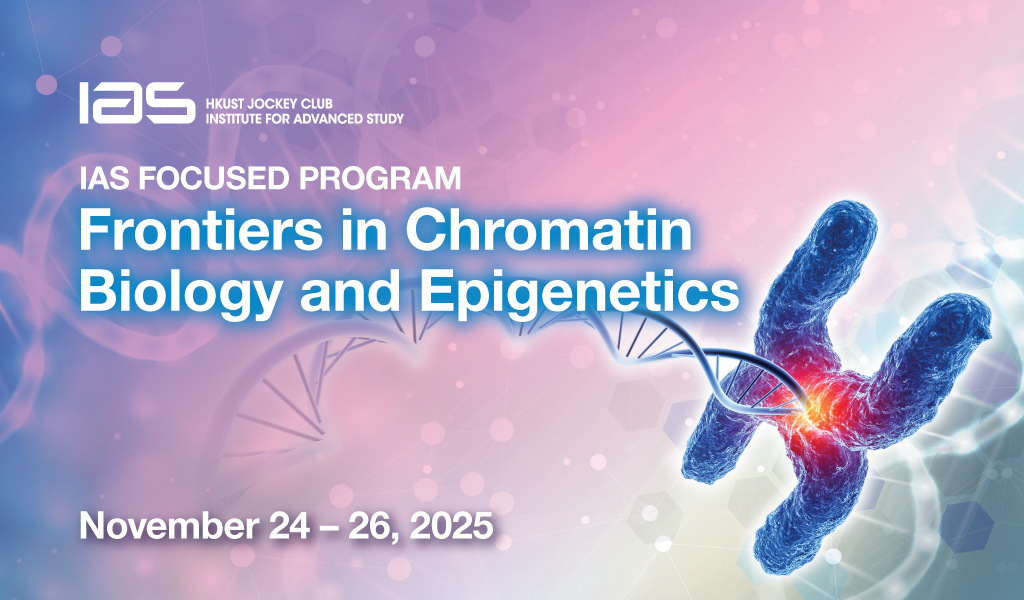 IAS HKUST JOCKEY CLUB INSTITUTE FOR ADVANCED STUDY

IAS FOCUSED PROGRAM

Frontiers in Chromatin Biology and Epigenetics

November 24 – 26, 2025